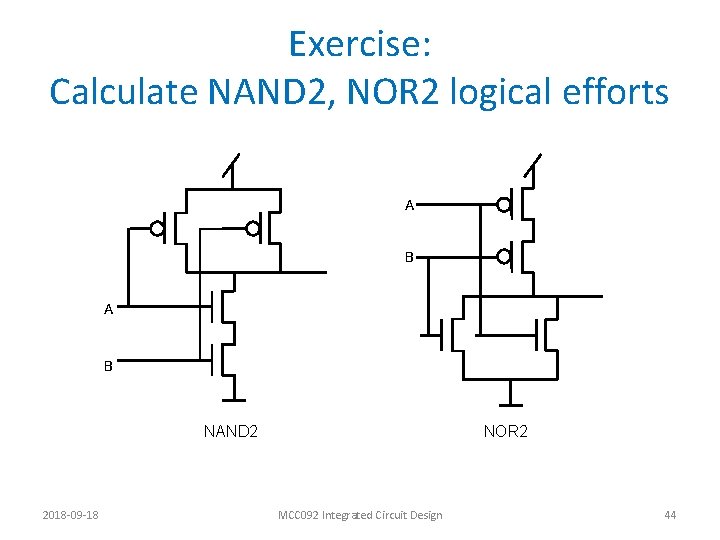 Exercise:
Calculate NAND2, NOR2 logical efforts

A

B

NAND2

A

B

NOR2

2018-09-18

MCC092 Integrated Circuit Design

44